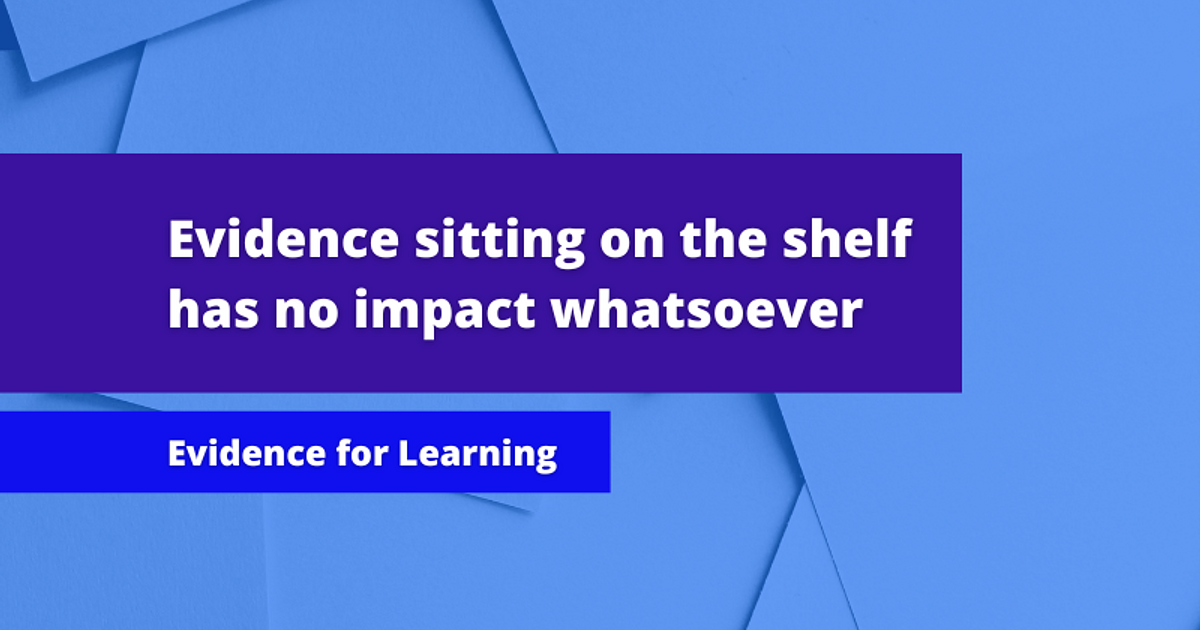 Evidence sitting on the shelf has no impact whatsoever

Evidence for Learning